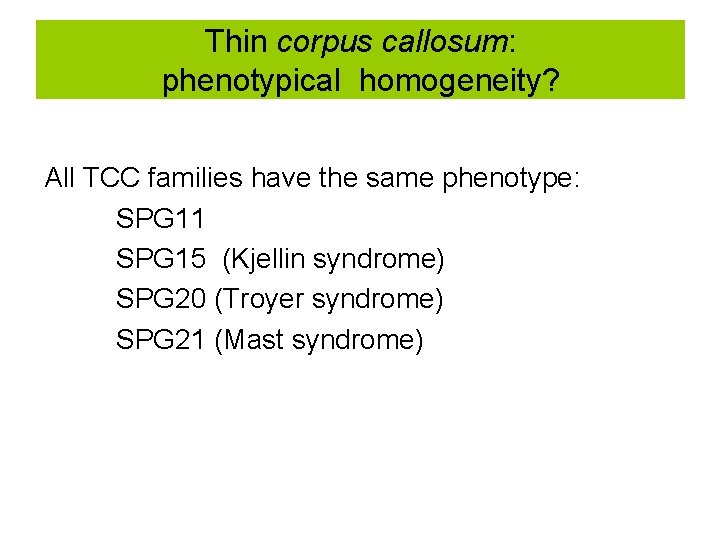 Thin corpus callosum:
phenotypical homogeneity?

All TCC families have the same phenotype:
SPG11
SPG15 (Kjellin syndrome)
SPG20 (Troyer syndrome)
SPG21 (Mast syndrome)